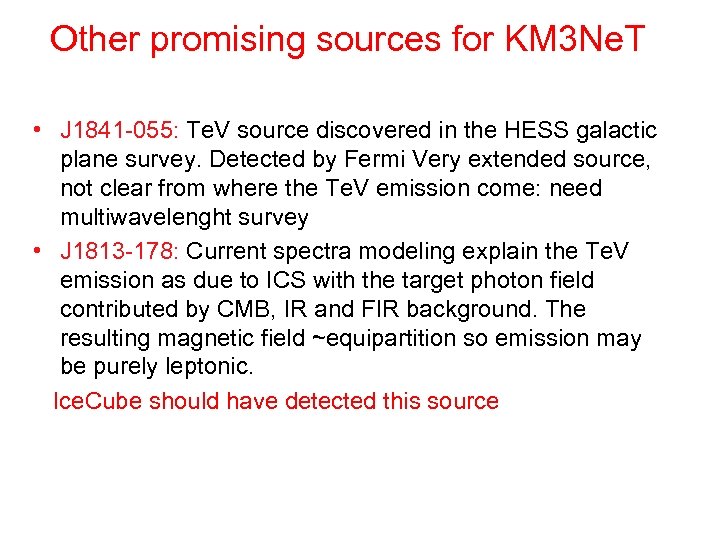 Other promising sources for KM3NeT

• J1841-055: TeV source discovered in the HESS galactic plane survey. Detected by Fermi Very extended source, not clear from where the TeV emission come: need multiwavelenght survey

• J1813-178: Current spectra modeling explain the TeV emission as due to ICS with the target photon field contributed by CMB, IR and FIR background. The resulting magnetic field ~equipartition so emission may be purely leptonic.

IceCube should have detected this source